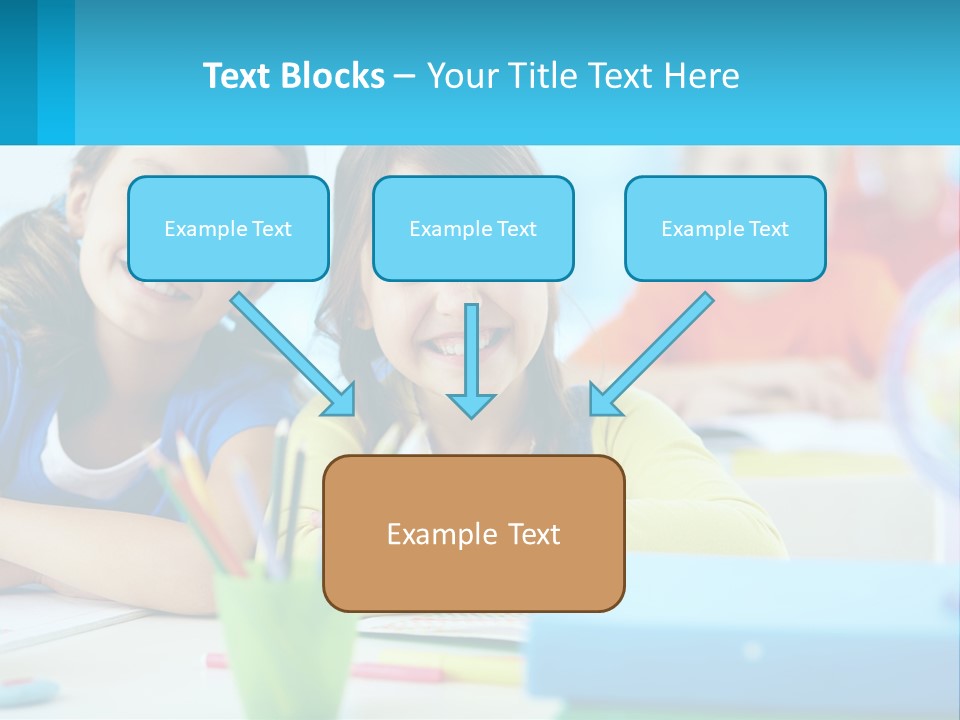 Text Blocks – Your Title Text Here

Example Text

Example Text

Example Text

Example Text